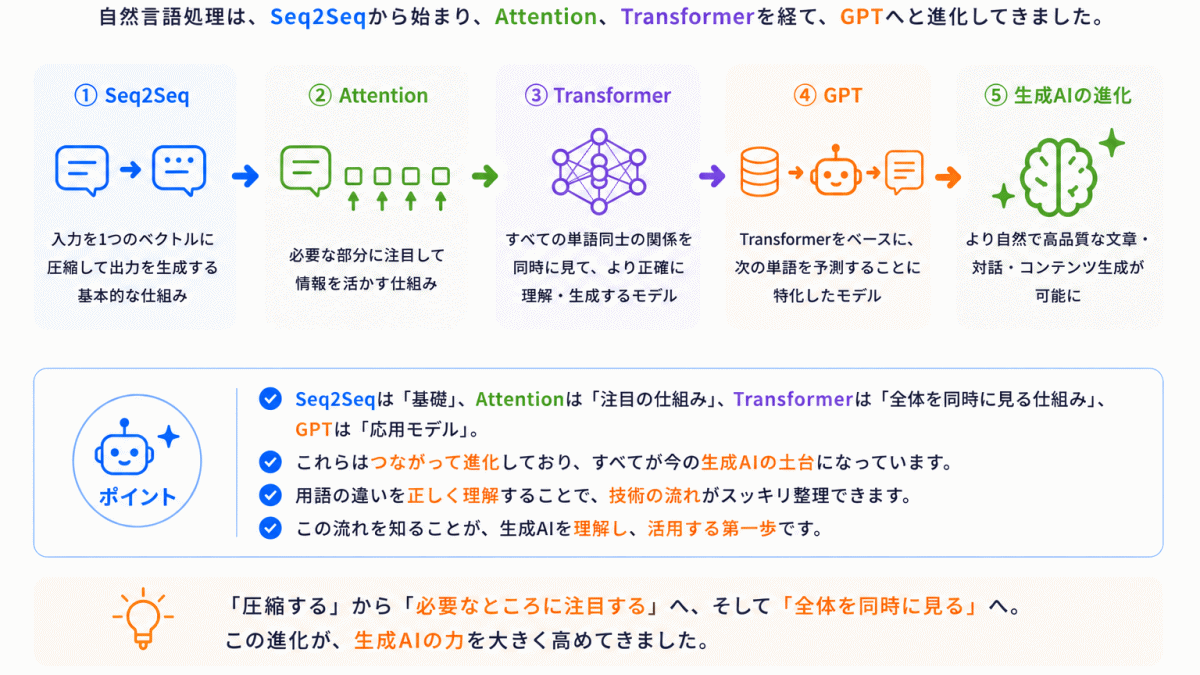 自然言語処理は、Seq2Seqから始まり、Attention、Transformerを経て、GPTへと進化してきました。

① Seq2Seq

入力を1つのベクトルに圧縮して出力を生成する基本的な仕組み

② Attention

必要な部分に注目して情報を活かす仕組み

③ Transformer

すべての単語同士の関係を同時に見て、より正確に理解・生成するモデル

④ GPT

Transformerをベースに、次の単語を予測することに特化したモデル

⑤ 生成AIの進化

より自然で高品質な文章・対話・コンテンツ生成が可能に

ポイント

Seq2Seqは「基礎」、Attentionは「注目の仕組み」、Transformerは「全体を同時に見る仕組み」、GPTは「応用モデル」。

これらはつながって進化しており、すべてが今の生成AIの土台になっています。

用語の違いを正しく理解することで、技術の流れがスッキリ整理できます。

この流れを知ることが、生成AIを理解し、活用する第一歩です。

「圧縮する」から「必要なところに注目する」へ、そして「全体を同時に見る」へ。
この進化が、生成AIの力を大きく高めてきました。